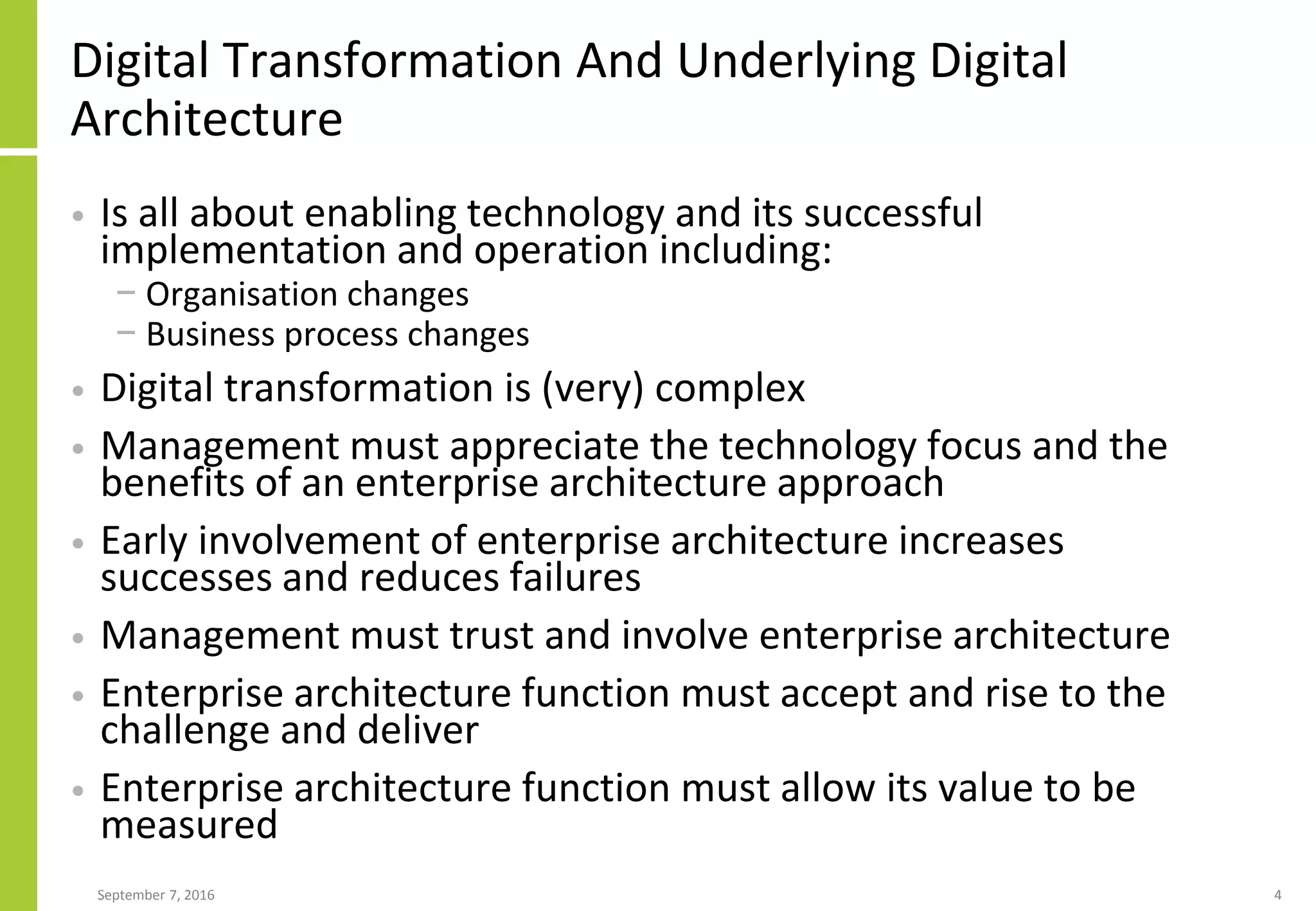 Digital Transformation And Underlying Digital Architecture

• Is all about enabling technology and its successful implementation and operation including:
  – Organisation changes
  – Business process changes
• Digital transformation is (very) complex
• Management must appreciate the technology focus and the benefits of an enterprise architecture approach
• Early involvement of enterprise architecture increases successes and reduces failures
• Management must trust and involve enterprise architecture
• Enterprise architecture function must accept and rise to the challenge and deliver
• Enterprise architecture function must allow its value to be measured

September 7, 2016

4